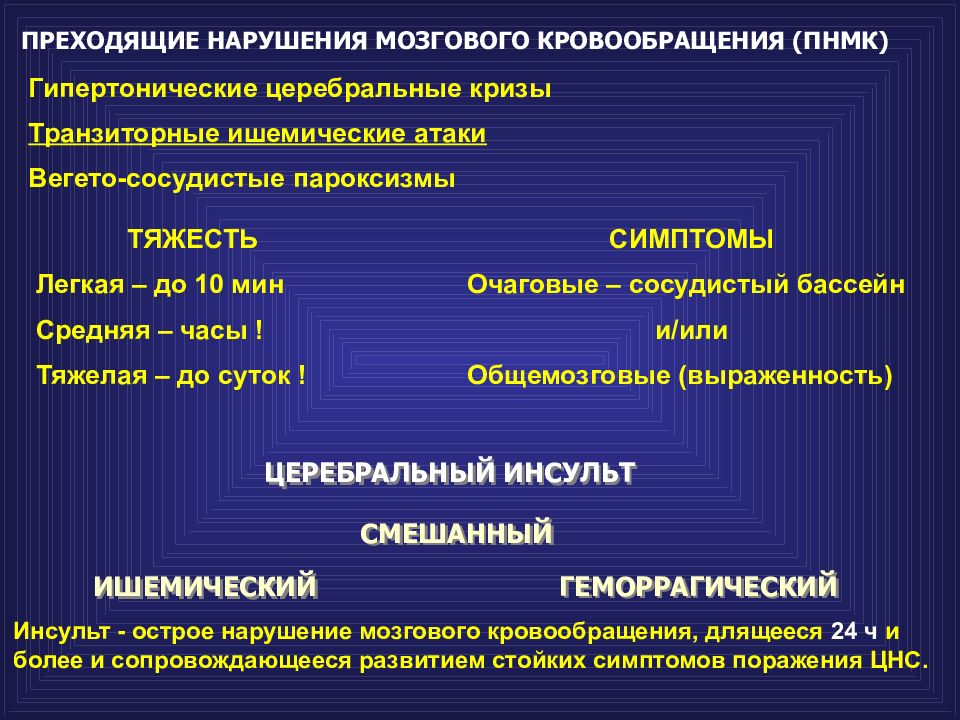 ПРЕХОДЯЩИЕ НАРУШЕНИЯ МОЗГОВОГО КРОВООБРАЩЕНИЯ (ПНМК)

Гипертонические церебральные кризы

Транзиторные ишемические атаки

Вегето-сосудистые пароксизмы

ТЯЖЕСТЬ

Легкая – до 10 мин

Средняя – часы !

Тяжелая – до суток !

СИМПТОМЫ

Очаговые – сосудистый бассейн

и/или

Общемозговые (выраженность)

ЦЕРЕБРАЛЬНЫЙ ИНСУЛЬТ

СМЕШАННЫЙ

ИШЕМИЧЕСКИЙ

ГЕМОРРАГИЧЕСКИЙ

Инсульт - острое нарушение мозгового кровообращения, длящееся 24 ч и более и сопровождающееся развитием стойких симптомов поражения ЦНС.